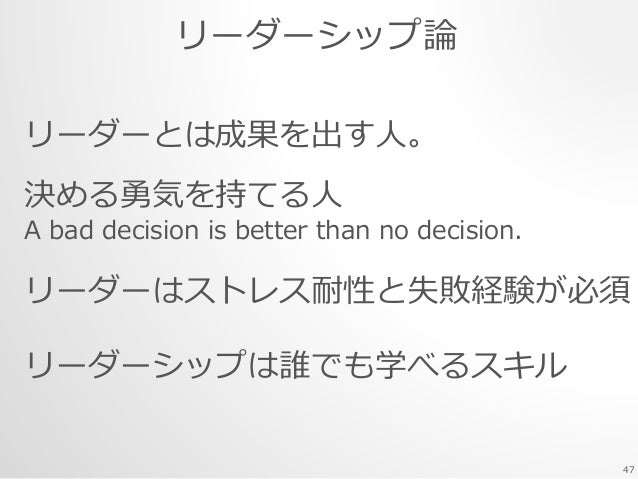 リーダーシップ論

リーダーとは成果を出す人。

決める勇気を持てる人
A bad decision is better than no decision.

リーダーはストレス耐性と失敗経験が必須

リーダーシップは誰でも学べるスキル

47